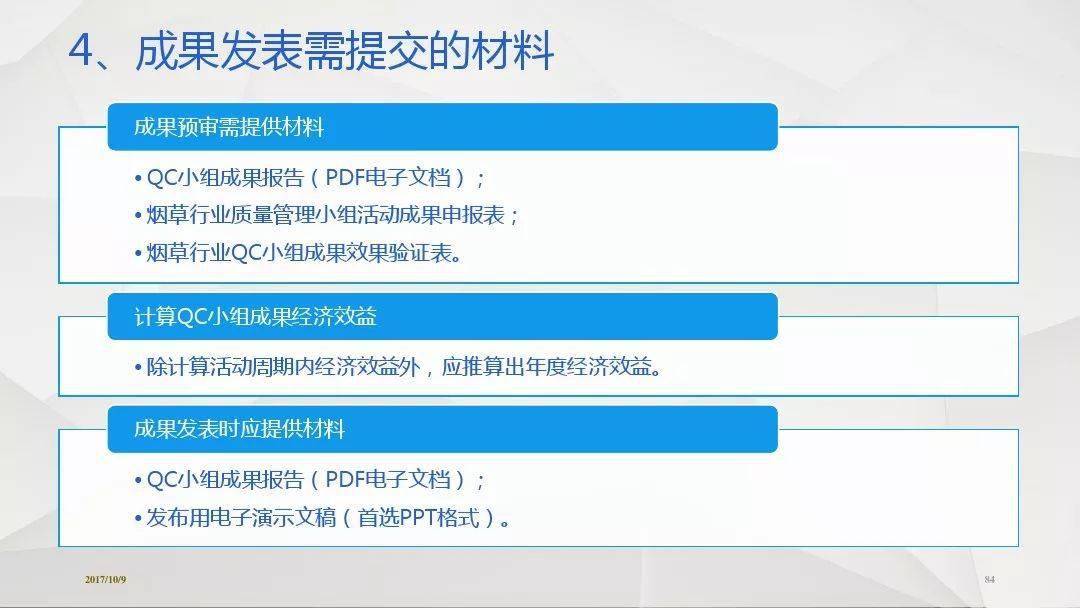 4、成果发表需提交的材料

成果预审需提供材料

• QC小组成果报告（PDF电子文档）；
• 烟草行业质量管理小组活动成果申报表；
• 烟草行业QC小组成果效果验证表。

计算QC小组成果经济效益

• 除计算活动周期内经济效益外，应推算出年度经济效益。

成果发表时应提供材料

• QC小组成果报告（PDF电子文档）；
• 发布用电子演示文稿（首选PPT格式）。

2017/10/9

84